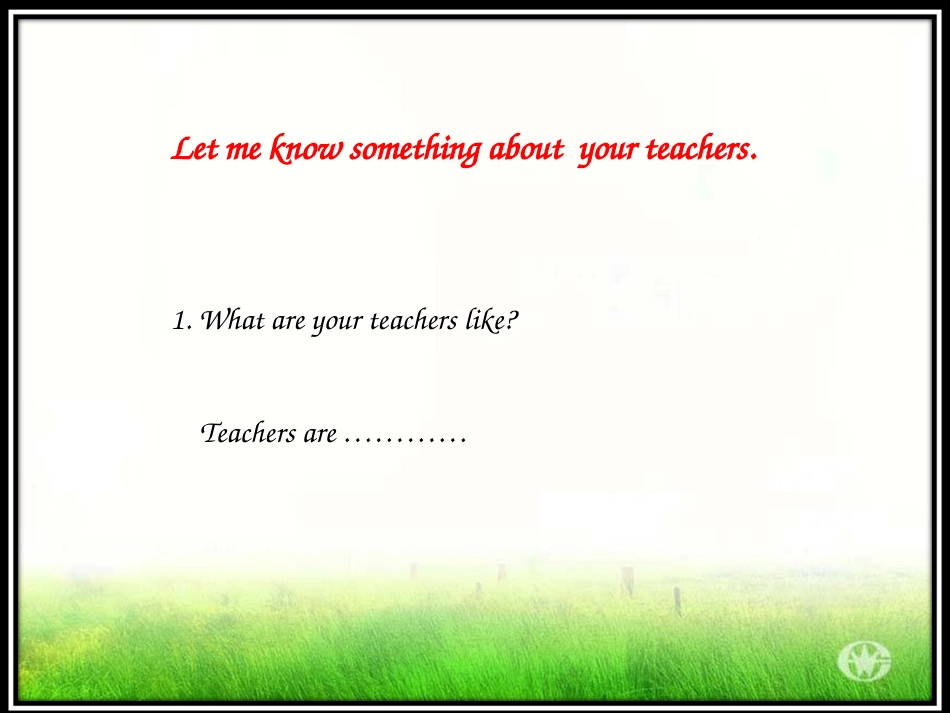 Let me know something about your teachers.

1. What are your teachers like?

Teachers are …………